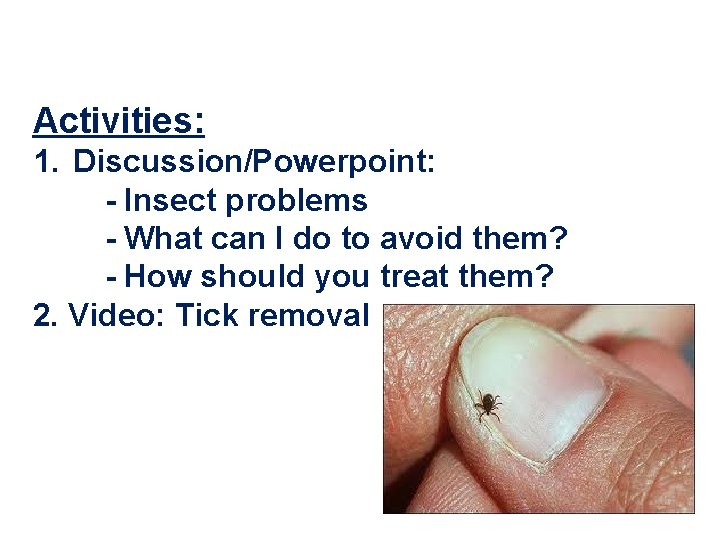 Activities:
1. Discussion/Powerpoint:
- Insect problems
- What can I do to avoid them?
- How should you treat them?
2. Video: Tick removal